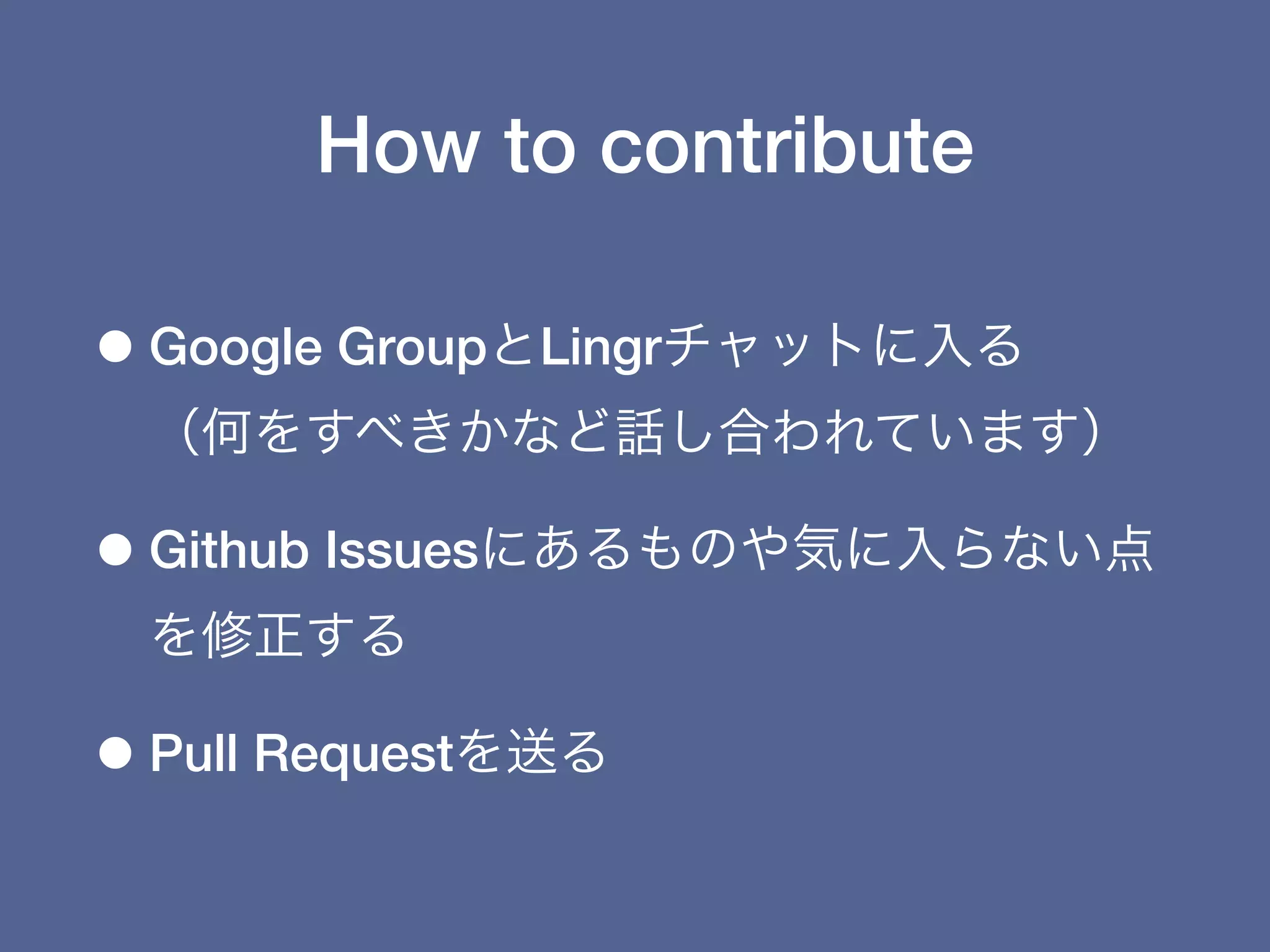 How to contribute

● Google GroupとLingrチャットに入る（何をすべきかなど話し合われています）

● Github Issuesにあるものや気に入らない点を修正する

● Pull Requestを送る